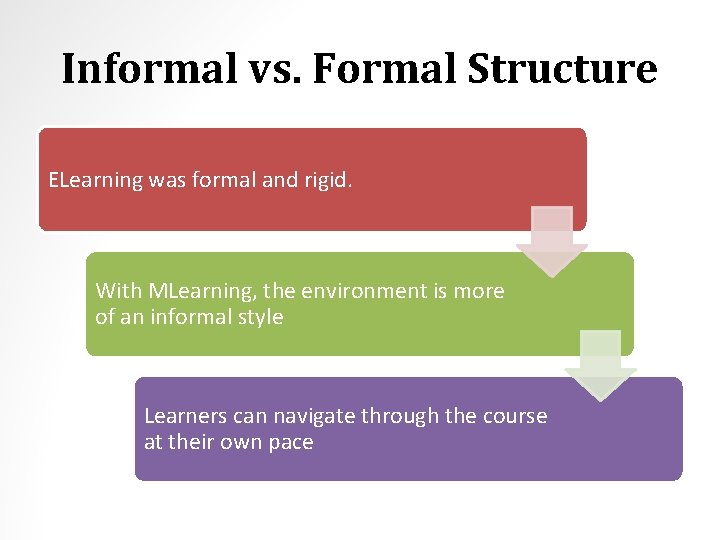 Informal vs. Formal Structure

ELearning was formal and rigid.

With MLearning, the environment is more of an informal style

Learners can navigate through the course at their own pace